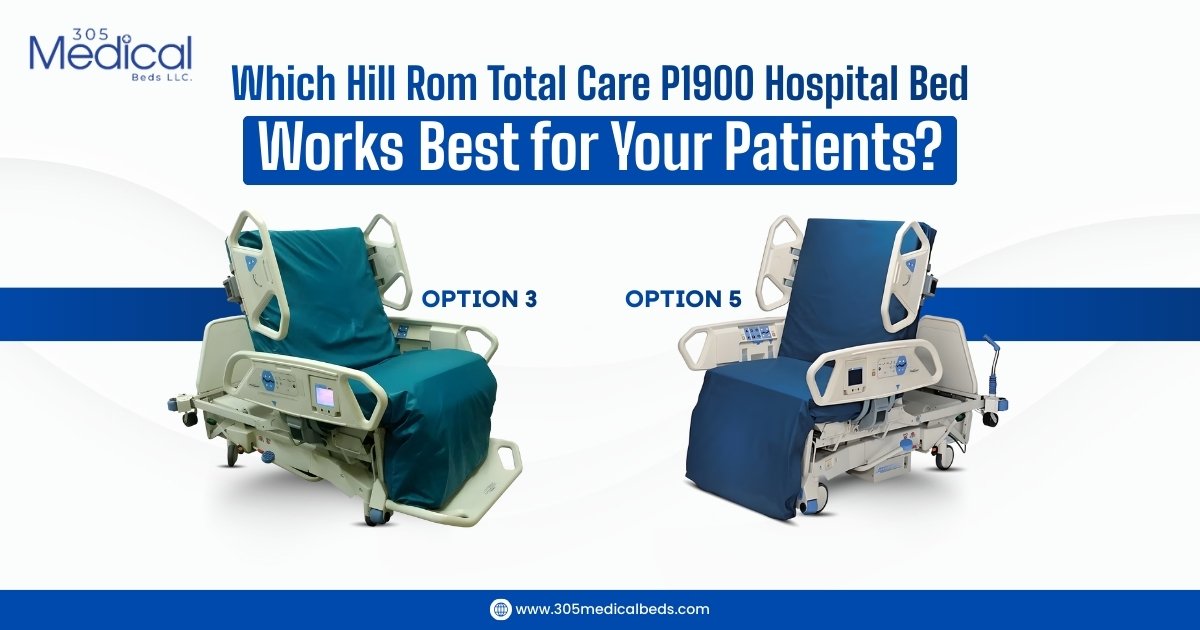 305 Medical Beds LLC.

Which Hill Rom Total Care P1900 Hospital Bed

Works Best for Your Patients?

OPTION 3

OPTION 5

www.305medicalbeds.com